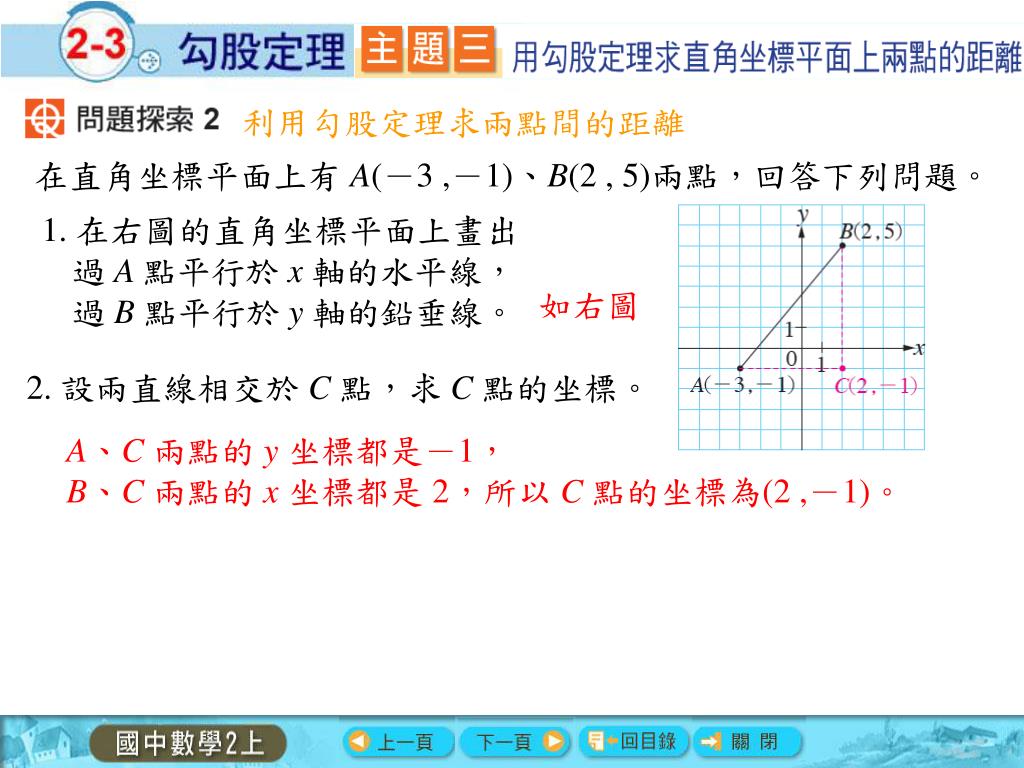 2-3 勾股定理 主題三 用勾股定理求直角坐標平面上兩點的距離

問題探索 2 利用勾股定理求兩點間的距離

在直角坐標平面上有 $A(-3,-1)$、$B(2,5)$兩點，回答下列問題。

1. 在右圖的直角坐標平面上畫出過 $A$ 點平行於 $x$ 軸的水平線，過 $B$ 點平行於 $y$ 軸的鉛垂線。 如右圖

$y$
$B(2,5)$
1
0
1
$x$
$A(-3,-1)$
$C(2,-1)$

2. 設兩直線相交於 $C$ 點，求 $C$ 點的坐標。

$A$、$C$ 兩點的 $y$ 坐標都是$-1$，
$B$、$C$ 兩點的 $x$ 坐標都是 2，所以 $C$ 點的坐標為$(2,-1)$。

國中數學2上 上一頁 下一頁 回目錄 關 閉